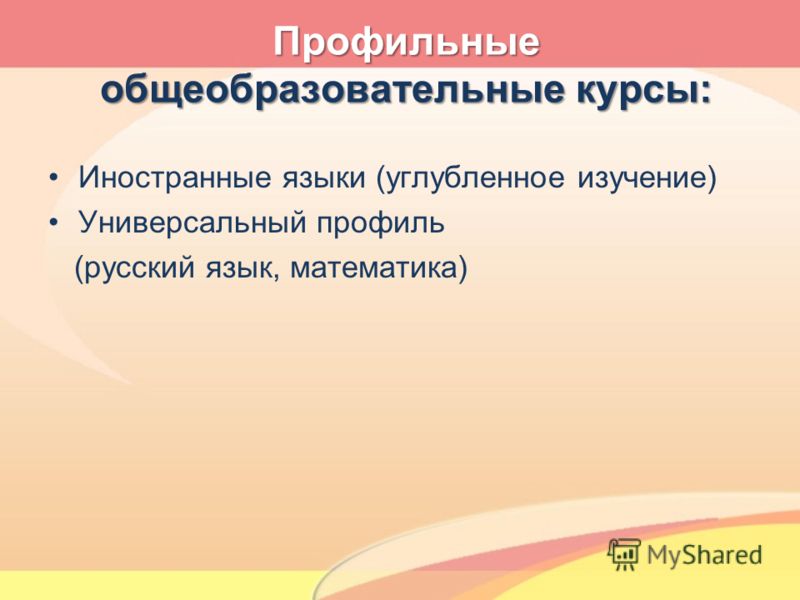 Профильные общеобразовательные курсы:

• Иностранные языки (углубленное изучение)
• Универсальный профиль
(русский язык, математика)

MyShared